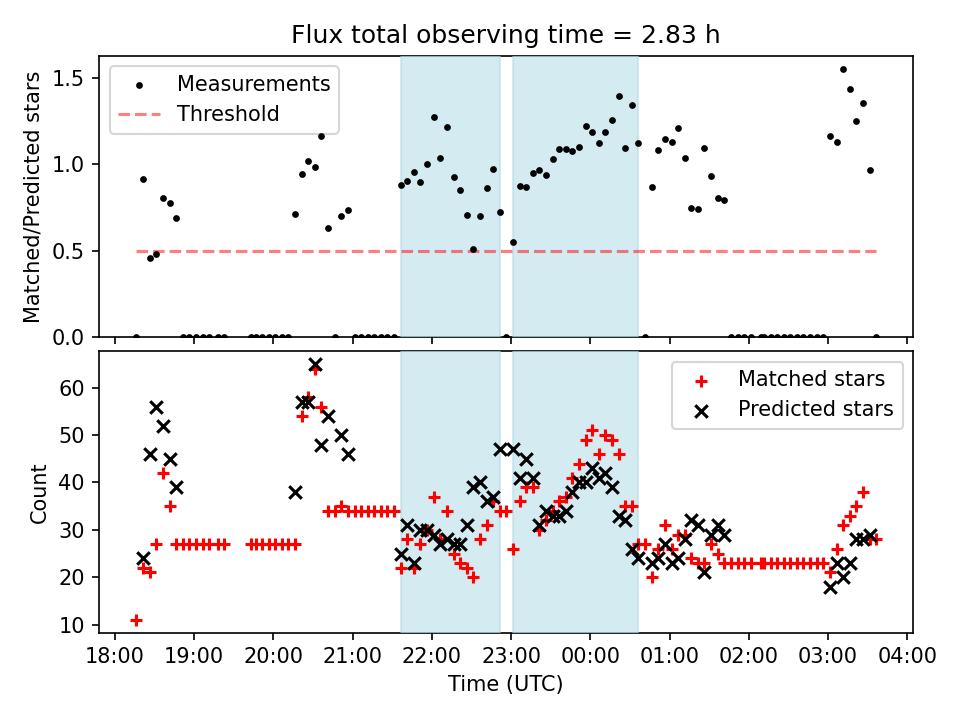 Flux total observing time = 2.83 h

Measurements
Threshold

Matched/Predicted stars

1.5
1.0
0.5
0.0

Matched stars
Predicted stars

Count

60
50
40
30
20
10

18:00 19:00 20:00 21:00 22:00 23:00 00:00 01:00 02:00 03:00 04:00

Time (UTC)